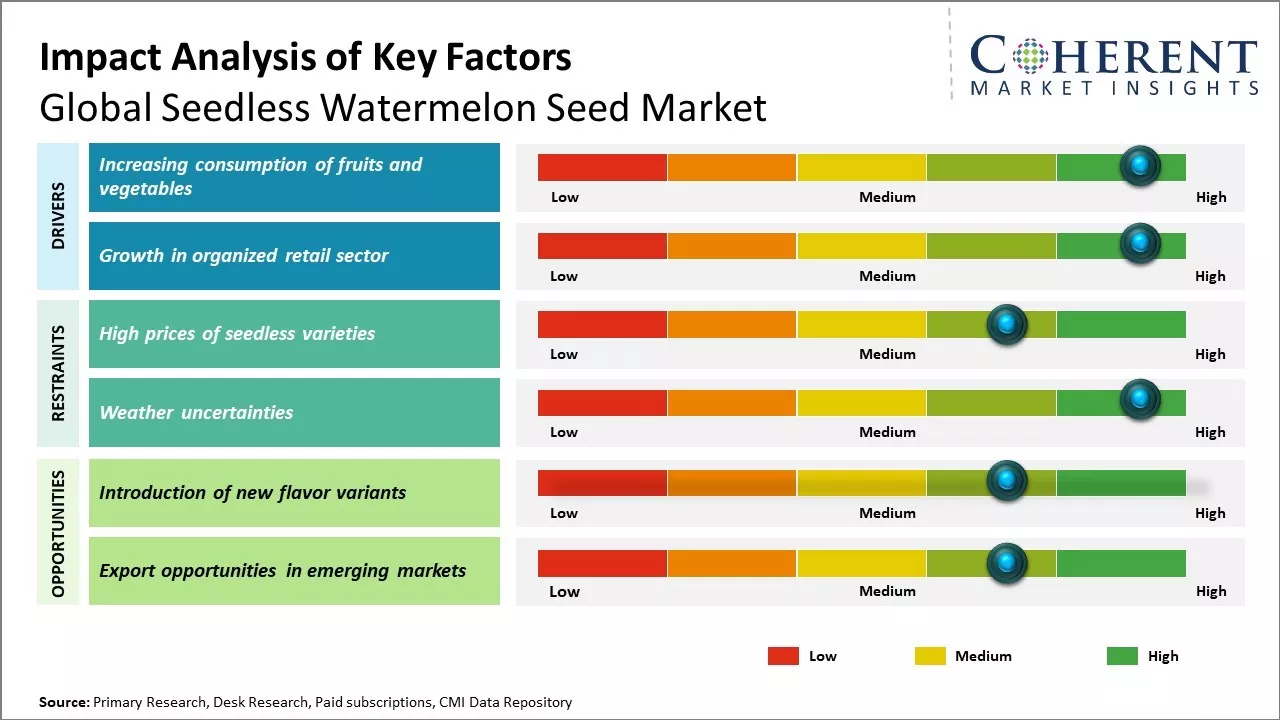 Impact Analysis of Key Factors
Global Seedless Watermelon Seed Market

COHERENT
MARKET INSIGHTS

DRIVERS

Increasing consumption of fruits and vegetables

Low Medium High

Growth in organized retail sector

Low Medium High

RESTRAINTS

High prices of seedless varieties

Low Medium High

Weather uncertainties

Low Medium High

OPPORTUNITIES

Introduction of new flavor variants

Low Medium High

Export opportunities in emerging markets

Low Medium High

Low Medium High

Source: Primary Research, Desk Research, Paid subscriptions, CMI Data Repository